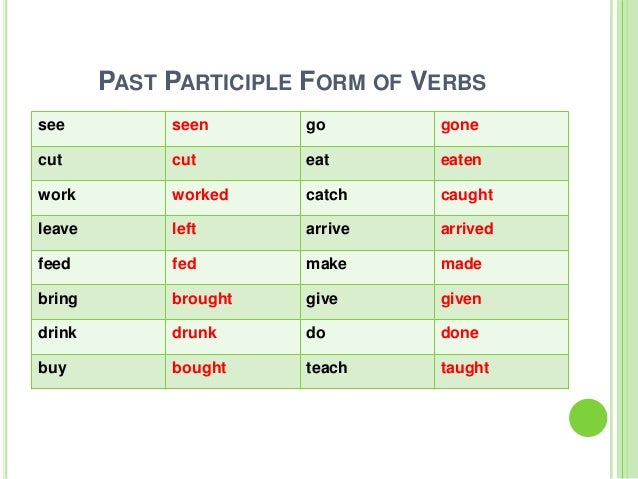 PAST PARTICIPLE FORM OF VERBS

| see | seen | go | gone |
|---|---|---|---|
| cut | cut | eat | eaten |
| work | worked | catch | caught |
| leave | left | arrive | arrived |
| feed | fed | make | made |
| bring | brought | give | given |
| drink | drunk | do | done |
| buy | bought | teach | taught |